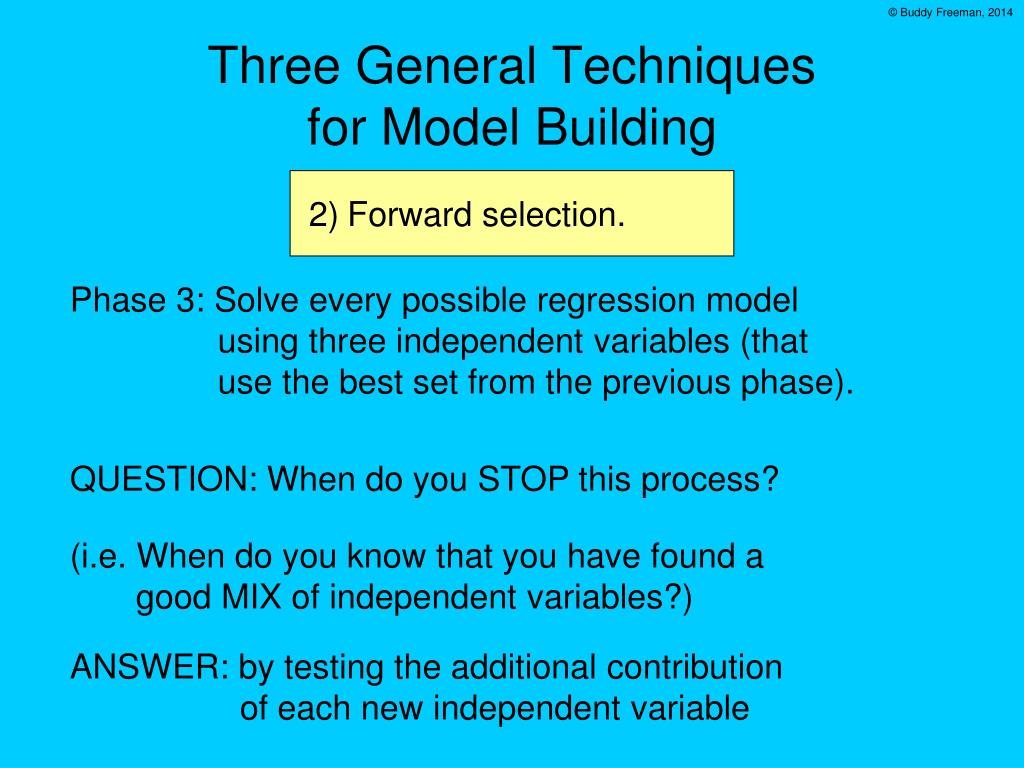 © Buddy Freeman, 2014

Three General Techniques for Model Building

2) Forward selection.

Phase 3: Solve every possible regression model using three independent variables (that use the best set from the previous phase).

QUESTION: When do you STOP this process?

(i.e. When do you know that you have found a good MIX of independent variables?)

ANSWER: by testing the additional contribution of each new independent variable